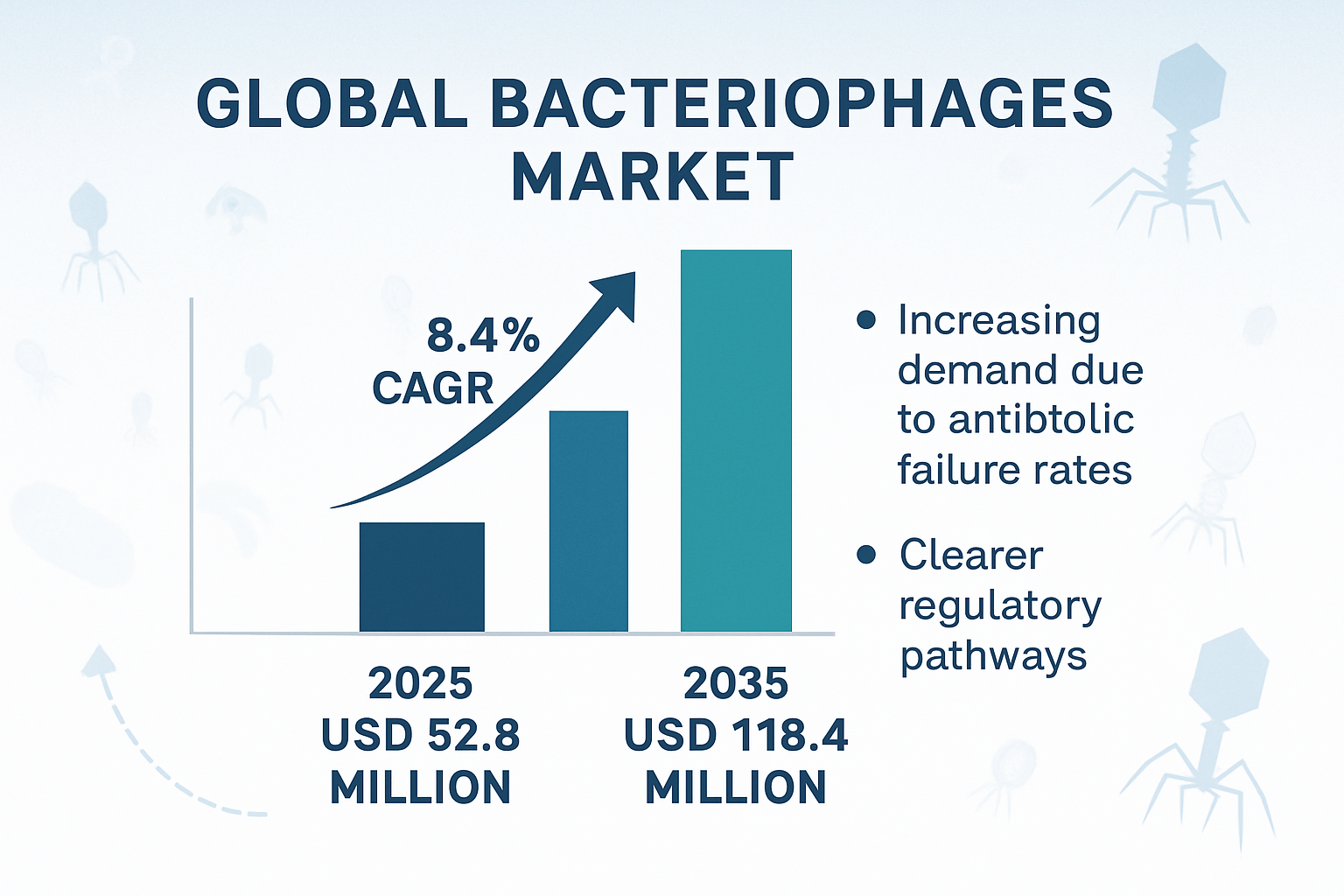 GLOBAL BACTERIOPHAGES MARKET

8.4% CAGR

2025
USD 52.8
MILLION

2035
USD 118.4
MILLION

• Increasing demand due to antibtolic failure rates

• Clearer regulatory pathways